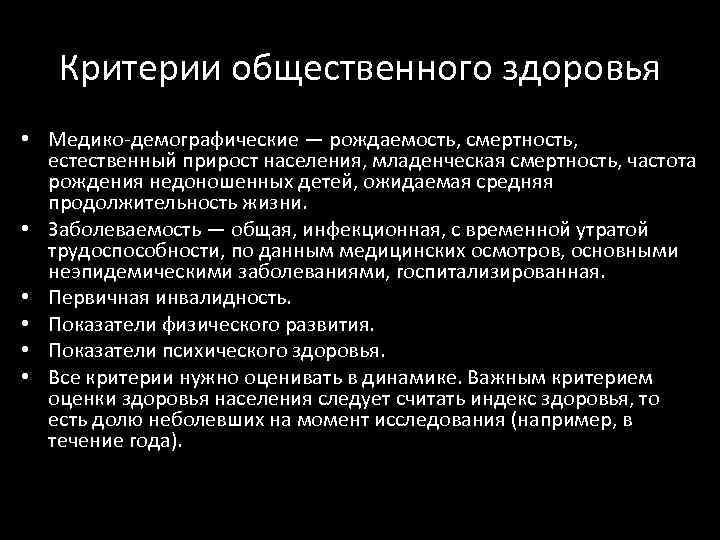 Критерии общественного здоровья

• Медико-демографические — рождаемость, смертность, естественный прирост населения, младенческая смертность, частота рождения недоношенных детей, ожидаемая средняя продолжительность жизни.
• Заболеваемость — общая, инфекционная, с временной утратой трудоспособности, по данным медицинских осмотров, основными неэпидемическими заболеваниями, госпитализированная.
• Первичная инвалидность.
• Показатели физического развития.
• Показатели психического здоровья.
• Все критерии нужно оценивать в динамике. Важным критерием оценки здоровья населения следует считать индекс здоровья, то есть долю неболевших на момент исследования (например, в течение года).